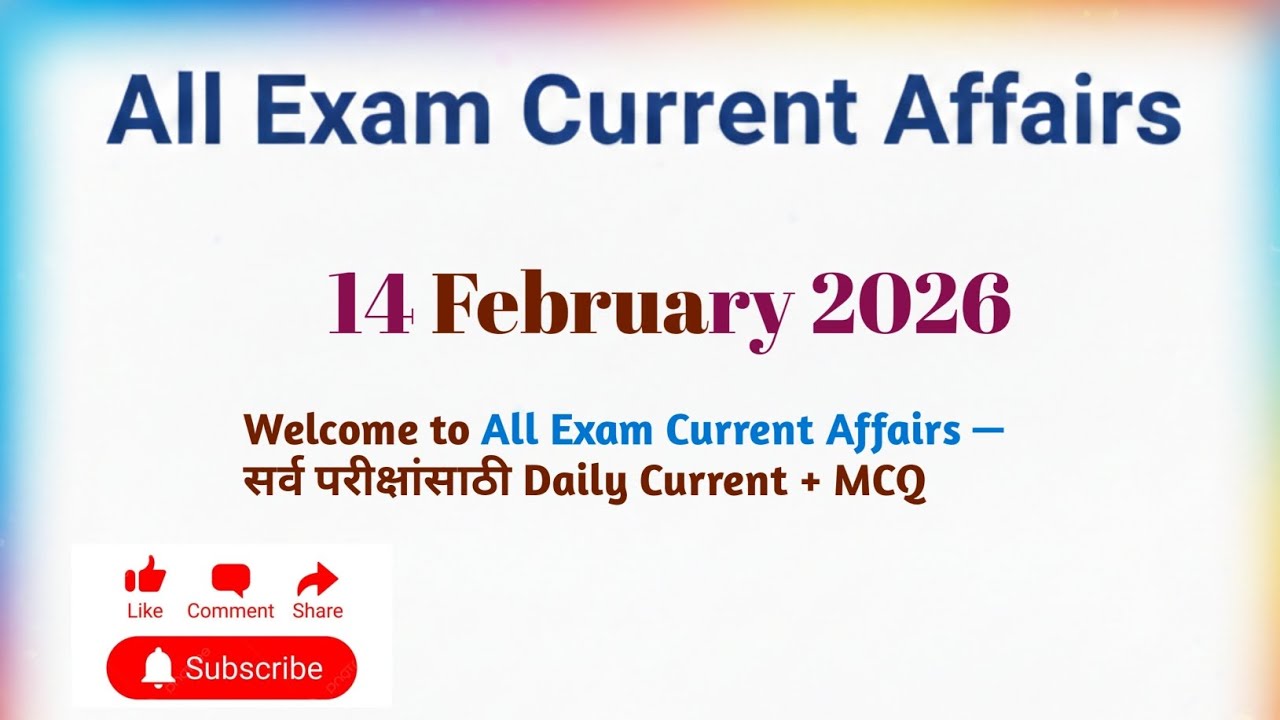 All Exam Current Affairs

14 February 2026

Welcome to All Exam Current Affairs — सर्व परीक्षांसाठी Daily Current + MCQ

Like Comment Share

Subscribe